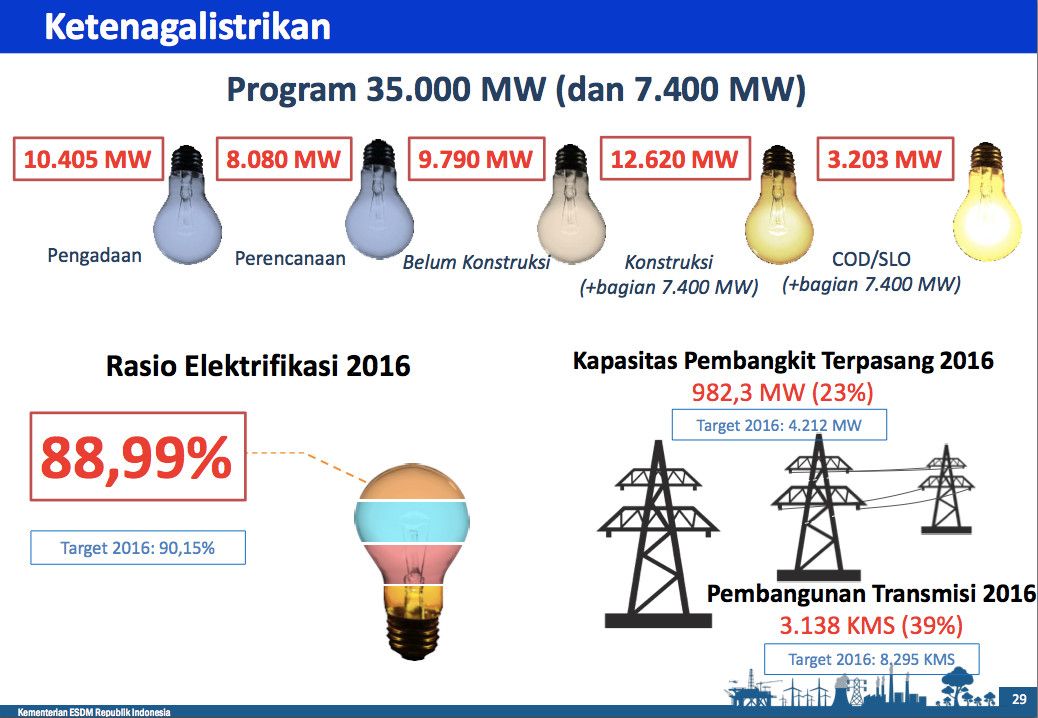 Ketenagalistrikan

Program 35.000 MW (dan 7.400 MW)

10.405 MW
Pengadaan

8.080 MW
Perencanaan

9.790 MW
Belum Konstruksi

12.620 MW
Konstruksi (+bagian 7.400 MW)

3.203 MW
COD/SLO (+bagian 7.400 MW)

Rasio Elektrifikasi 2016

88,99%

Target 2016: 90,15%

Kapasitas Pembangkit Terpasang 2016
982,3 MW (23%)

Target 2016: 4.212 MW

Pembangunan Transmisi 2016
3.138 KMS (39%)

Target 2016: 8.295 KMS

Kementerian ESDM Republik Indonesia

29